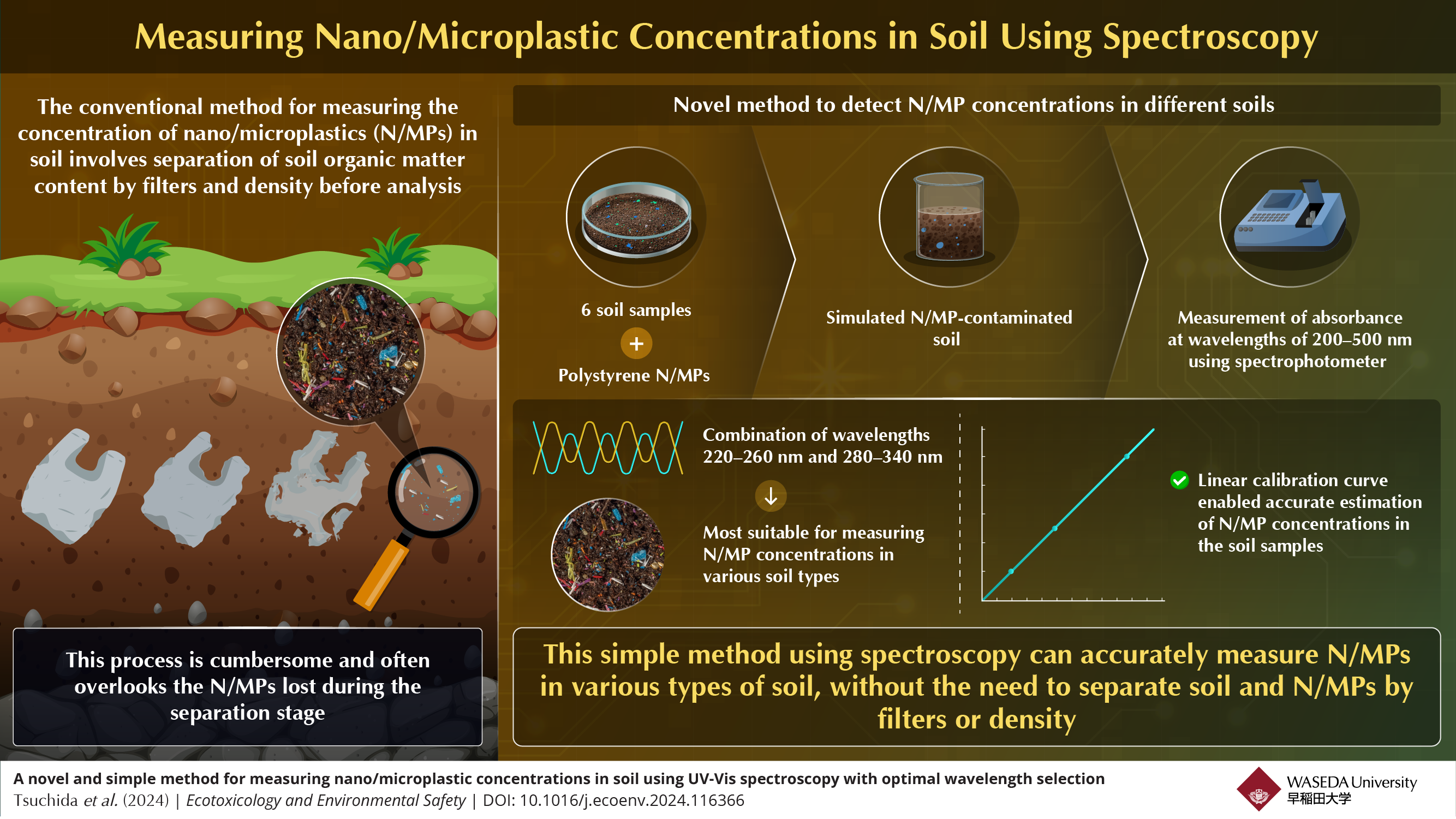 Measuring Nano/Microplastic Concentrations in Soil Using Spectroscopy

The conventional method for measuring the concentration of nano/microplastics (N/MPs) in soil involves separation of soil organic matter content by filters and density before analysis

This process is cumbersome and often overlooks the N/MPs lost during the separation stage

Novel method to detect N/MP concentrations in different soils

6 soil samples
+
Polystyrene N/MPs

Simulated N/MP-contaminated soil

Measurement of absorbance at wavelengths of 200–500 nm using spectrophotometer

Combination of wavelengths 220–260 nm and 280–340 nm
↓
Most suitable for measuring N/MP concentrations in various soil types

Linear calibration curve enabled accurate estimation of N/MP concentrations in the soil samples

This simple method using spectroscopy can accurately measure N/MPs in various types of soil, without the need to separate soil and N/MPs by filters or density

A novel and simple method for measuring nano/microplastic concentrations in soil using UV-Vis spectroscopy with optimal wavelength selection
Tsuchida et al. (2024) | Ecotoxicology and Environmental Safety | DOI: 10.1016/j.ecoenv.2024.116366

WASEDA University
早稲田大学